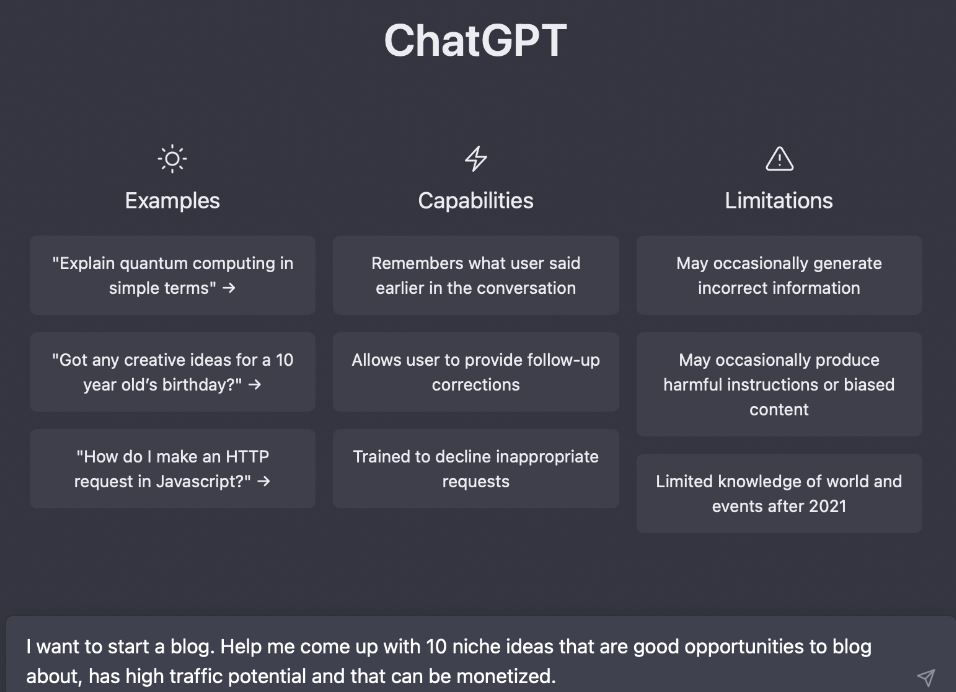 ChatGPT

Examples

"Explain quantum computing in simple terms" →

"Got any creative ideas for a 10 year old's birthday?" →

"How do I make an HTTP request in Javascript?" →

Capabilities

Remembers what user said earlier in the conversation

Allows user to provide follow-up corrections

Trained to decline inappropriate requests

Limitations

May occasionally generate incorrect information

May occasionally produce harmful instructions or biased content

Limited knowledge of world and events after 2021

I want to start a blog. Help me come up with 10 niche ideas that are good opportunities to blog about, has high traffic potential and that can be monetized.